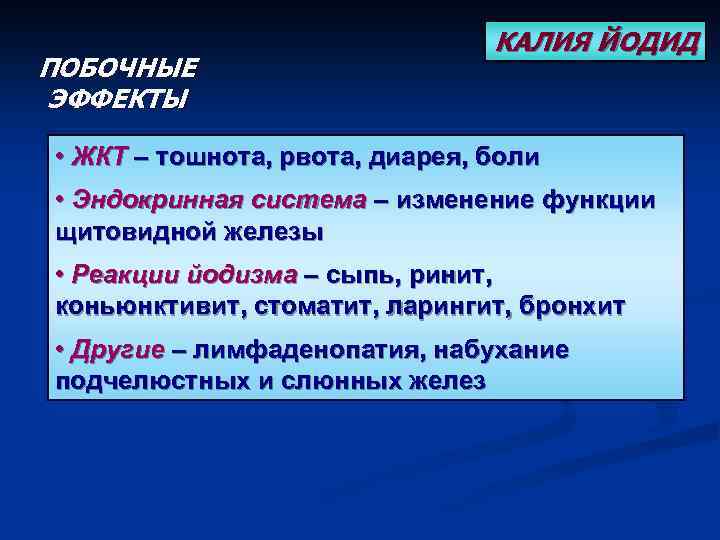 КАЛИЯ ЙОДИД

ПОБОЧНЫЕ ЭФФЕКТЫ

• ЖКТ – тошнота, рвота, диарея, боли

• Эндокринная система – изменение функции щитовидной железы

• Реакции йодизма – сыпь, ринит, коньюнктивит, стоматит, ларингит, бронхит

• Другие – лимфаденопатия, набухание подчелюстных и слюнных желез